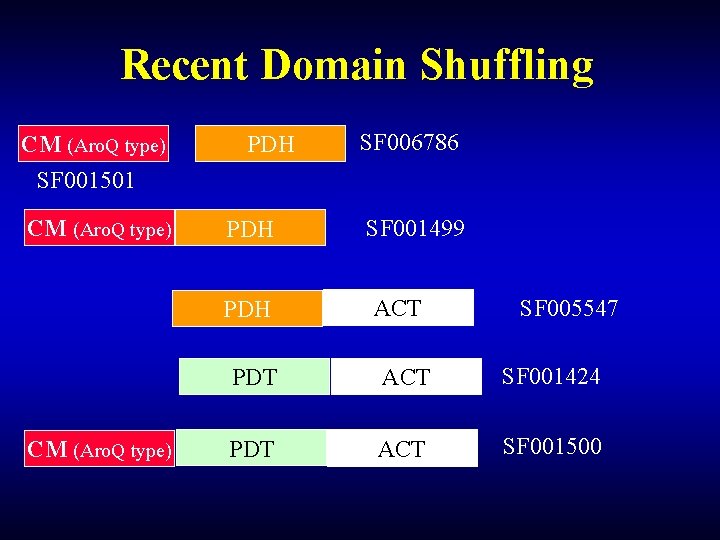 Recent Domain Shuffling

CM (AroQ type)

PDH

SF006786

SF001501

CM (AroQ type) PDH

SF001499

PDH ACT

SF005547

PDT ACT

SF001424

CM (AroQ type) PDT ACT

SF001500